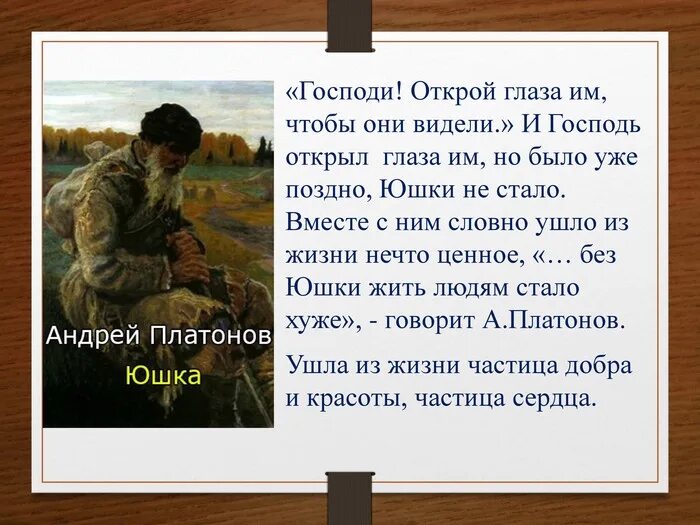 Андрей Платонов
Юшка

«Господи! Открой глаза им, чтобы они видели.» И Господь открыл глаза им, но было уже поздно, Юшки не стало. Вместе с ним словно ушло из жизни нечто ценное, «… без Юшки жить людям стало хуже», - говорит А.Платонов.

Ушла из жизни частица добра и красоты, частица сердца.